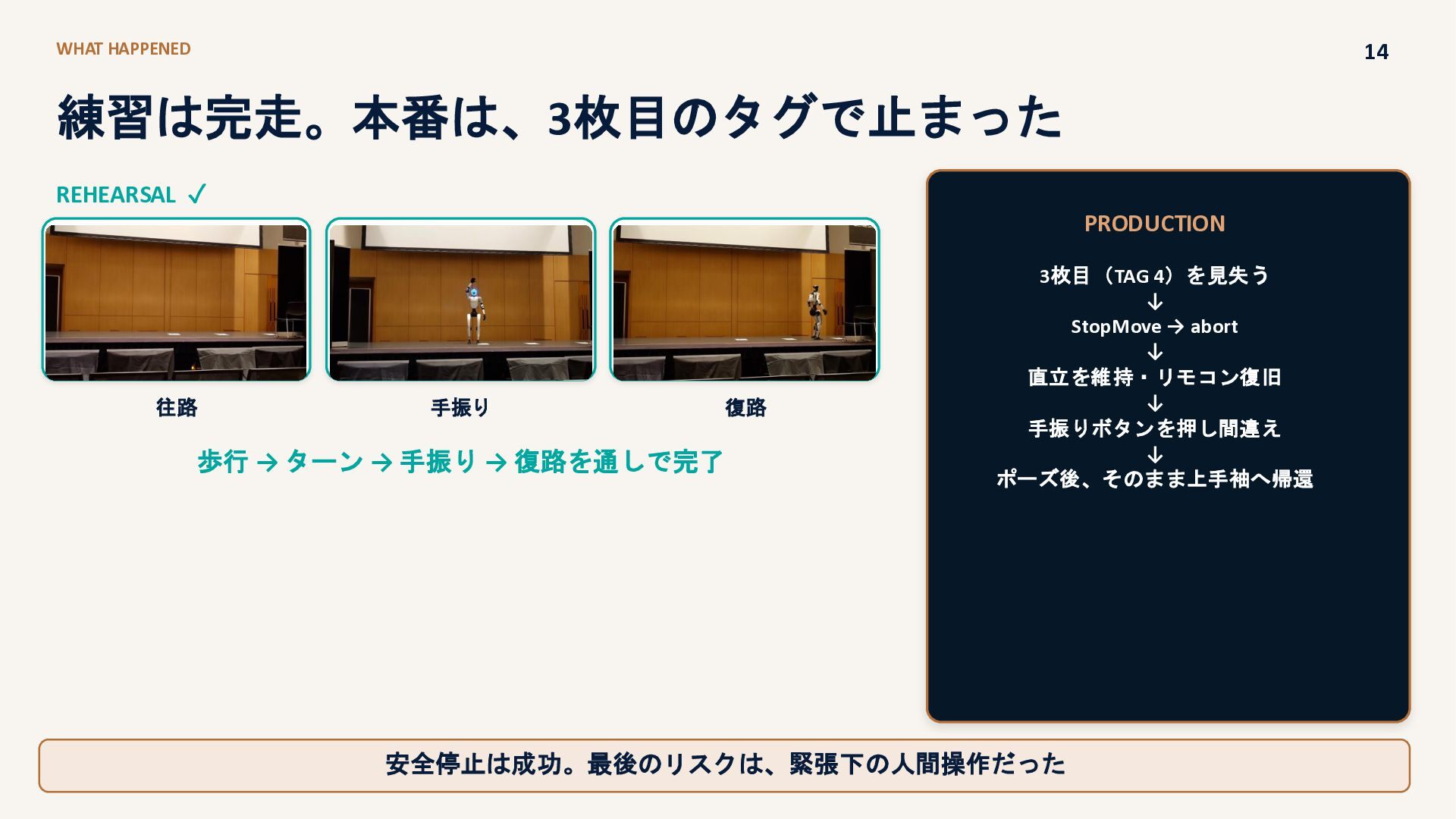 WHAT HAPPENED

14

練習は完走。本番は、3枚目のタグで止まった

REHEARSAL ✓

往路

手振り

復路

歩行 → ターン → 手振り → 復路を通しで完了

PRODUCTION

3枚目（TAG 4）を見失う
↓
StopMove → abort
↓
直立を維持・リモコン復旧
↓
手振りボタンを押し間違え
↓
ポーズ後、そのまま上手袖へ帰還

安全停止は成功。最後のリスクは、緊張下の人間操作だった